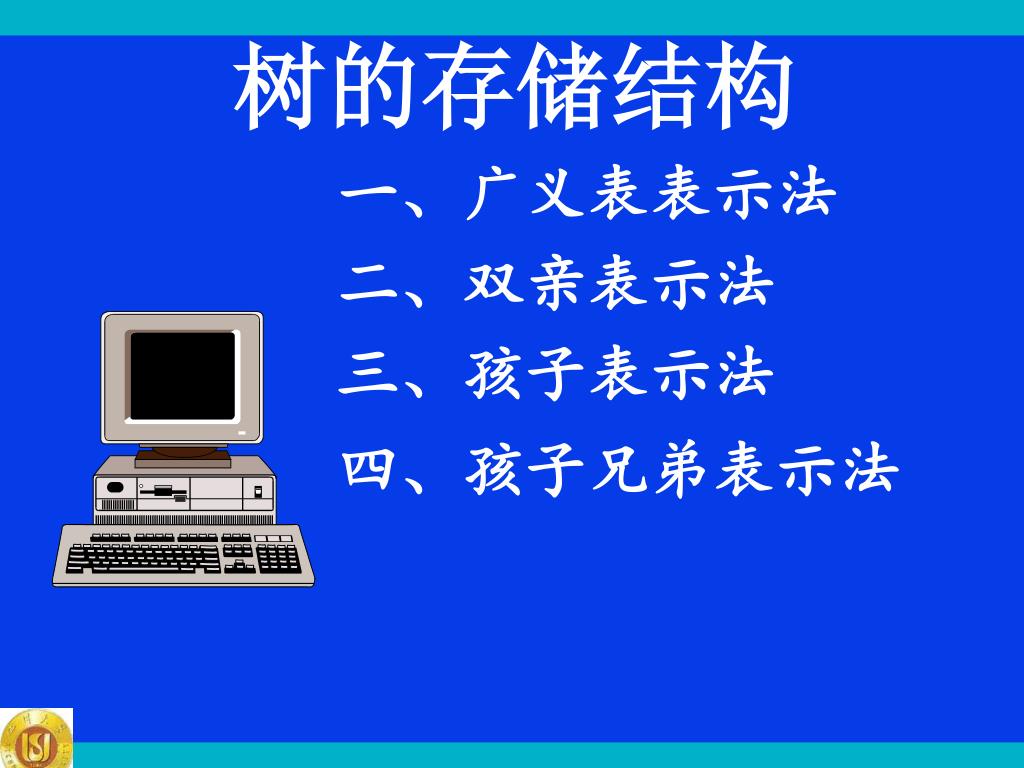 树的存储结构

一、广义表表示法

二、双亲表示法

三、孩子表示法

四、孩子兄弟表示法